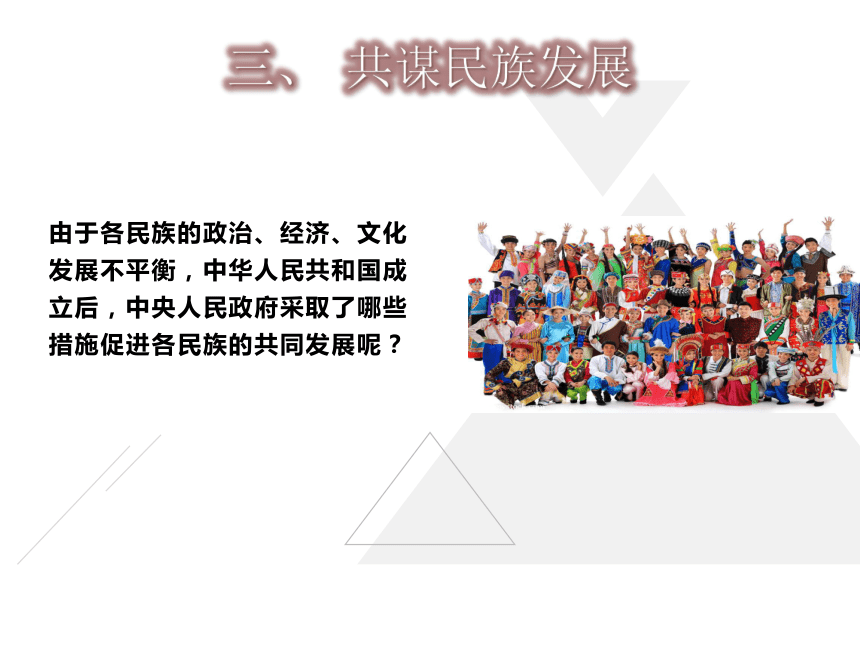 三、 共谋民族发展

由于各民族的政治、经济、文化发展不平衡，中华人民共和国成立后，中央人民政府采取了哪些措施促进各民族的共同发展呢？